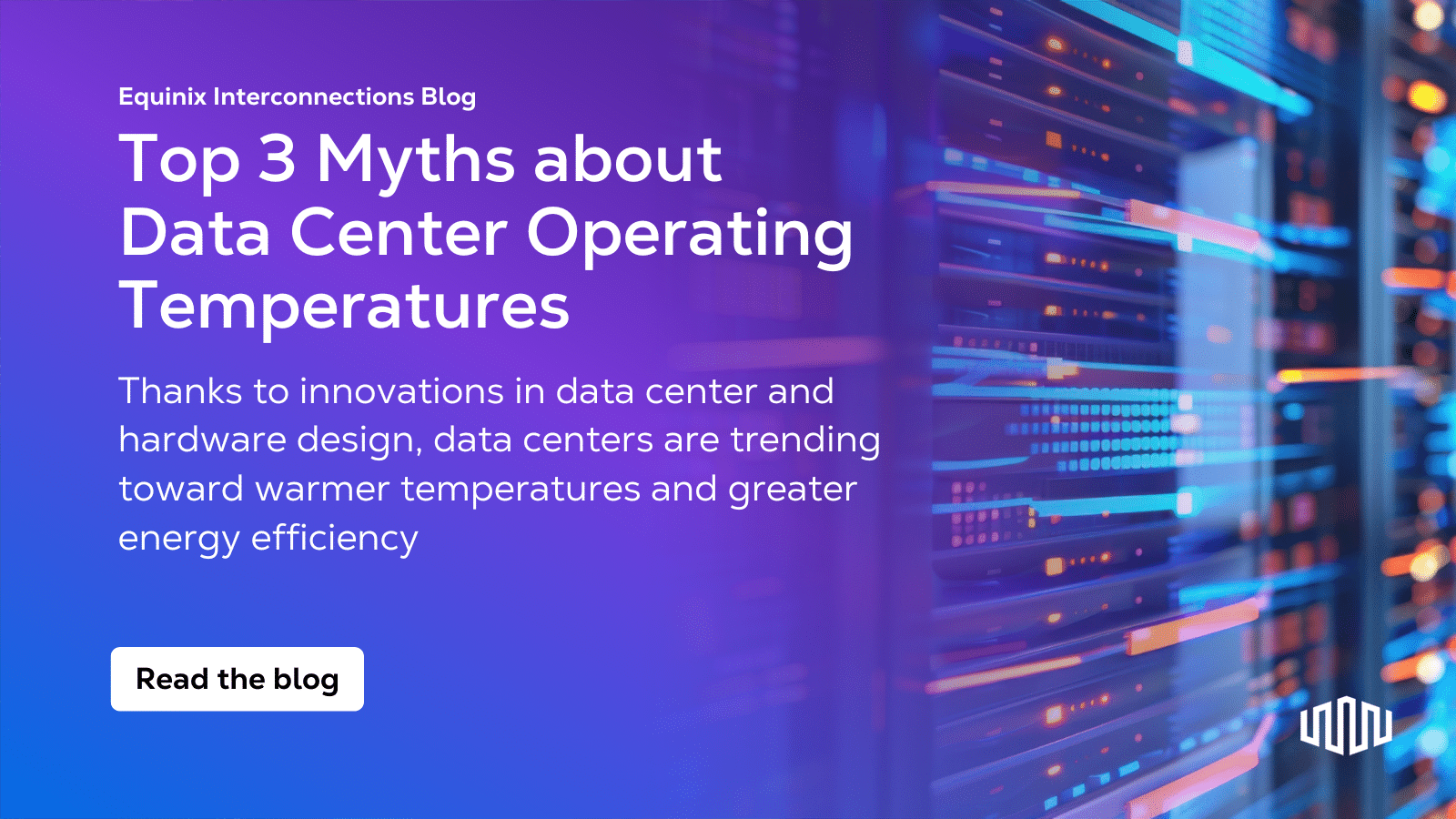 Equinix Interconnections Blog

Top 3 Myths about Data Center Operating Temperatures

Thanks to innovations in data center and hardware design, data centers are trending toward warmer temperatures and greater energy efficiency

Read the blog